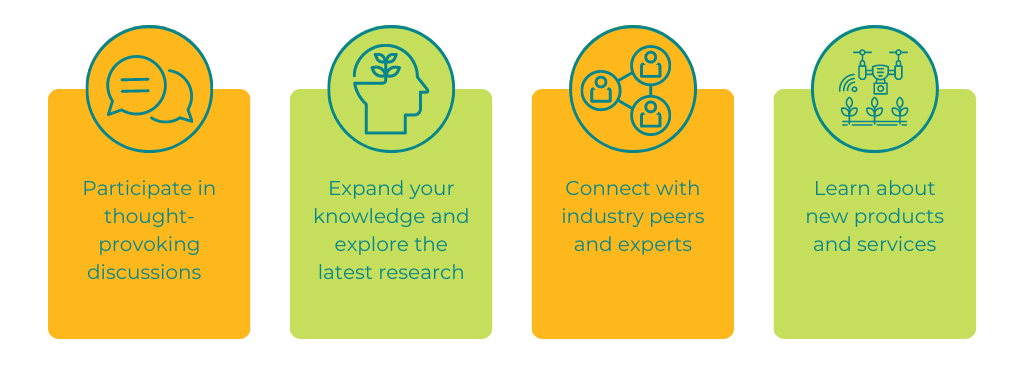 Participate in thought-provoking discussions

Expand your knowledge and explore the latest research

Connect with industry peers and experts

Learn about new products and services